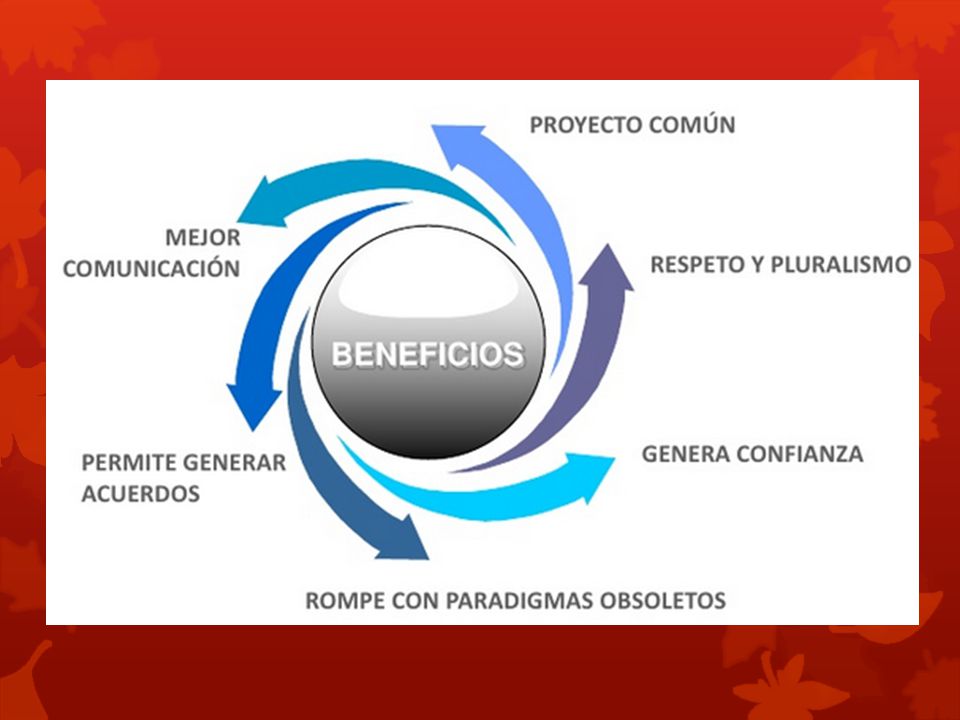 BENEFICIOS

PROYECTO COMÚN

RESPETO Y PLURALISMO

GENERA CONFIANZA

ROMPE CON PARADIGMAS OBSOLETOS

PERMITE GENERAR ACUERDOS

MEJOR COMUNICACIÓN